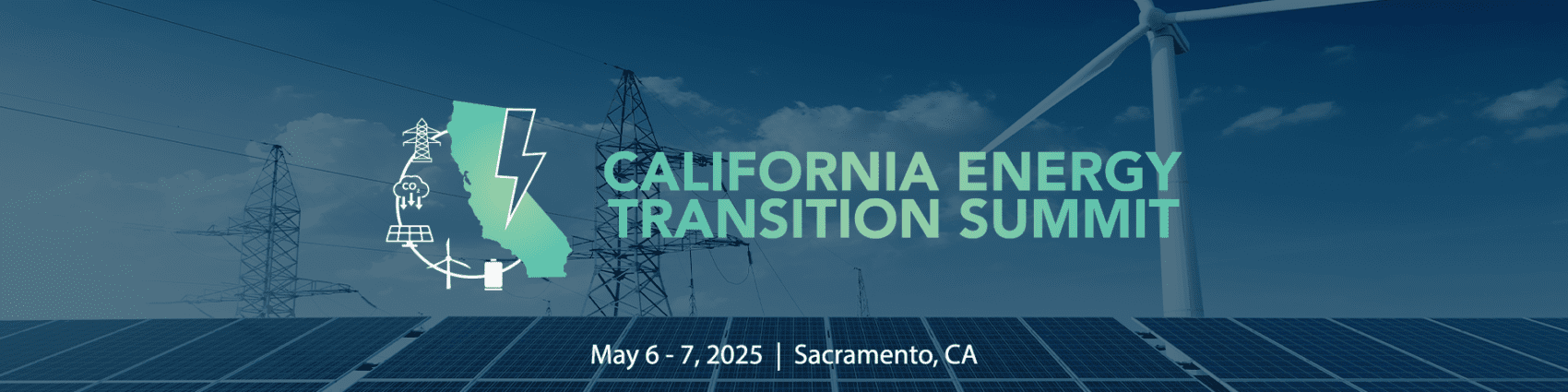 $CO_2$

CALIFORNIA ENERGY TRANSITION SUMMIT

May 6 - 7, 2025 | Sacramento, CA